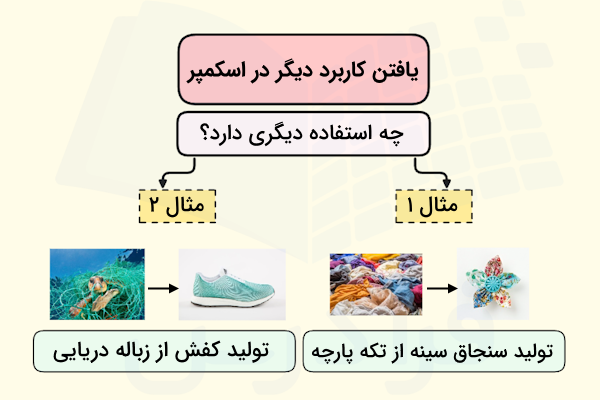 یافتن کاربرد دیگر در اسکمپر

چه استفاده دیگری دارد؟

مثال ۱

مثال ۲

تولید سنجاق سینه از تکه پارچه

تولید کفش از زباله دریایی